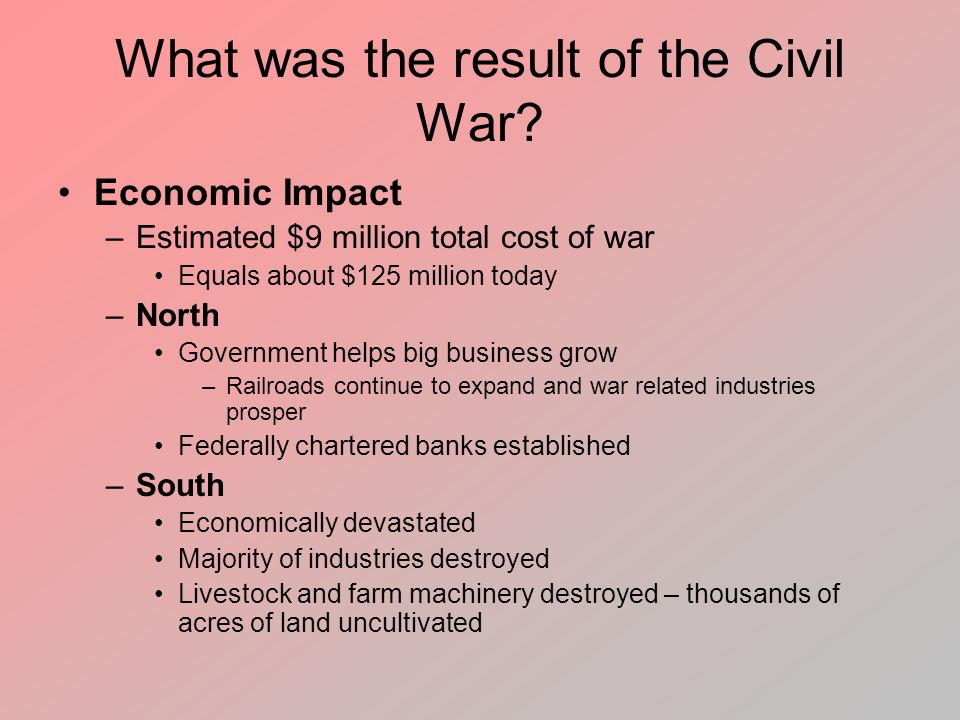 What was the result of the Civil War?

• Economic Impact
– Estimated \$9 million total cost of war
• Equals about \$125 million today
– North
• Government helps big business grow
– Railroads continue to expand and war related industries prosper
• Federally chartered banks established
– South
• Economically devastated
• Majority of industries destroyed
• Livestock and farm machinery destroyed – thousands of acres of land uncultivated